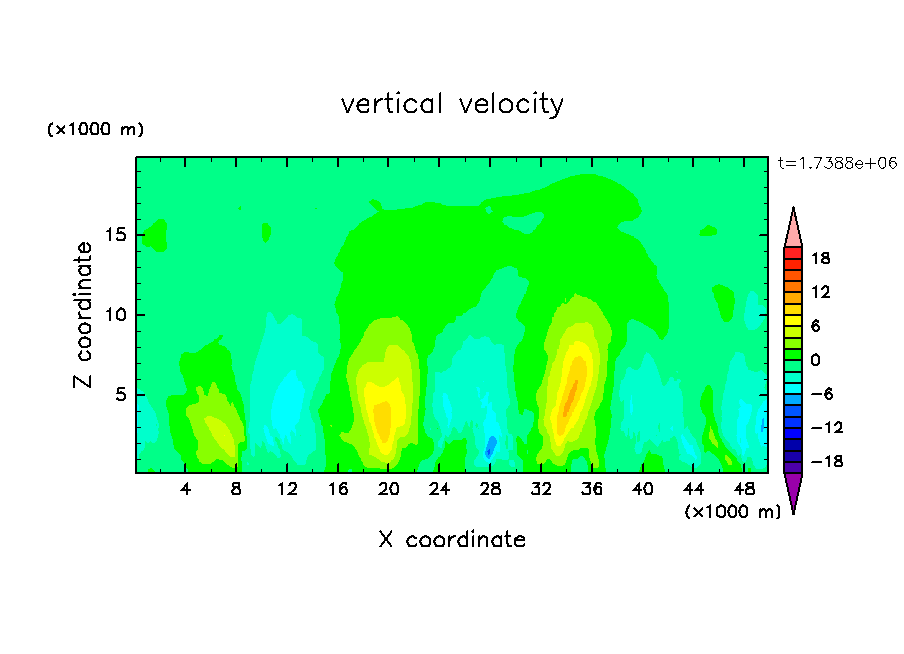 vertical velocity

(×1000 m)

t=1.7388e+06

Z coordinate

15
10
5

18
12
6
0
−6
−12
−18

4 8 12 16 20 24 28 32 36 40 44 48

(×1000 m)

X coordinate